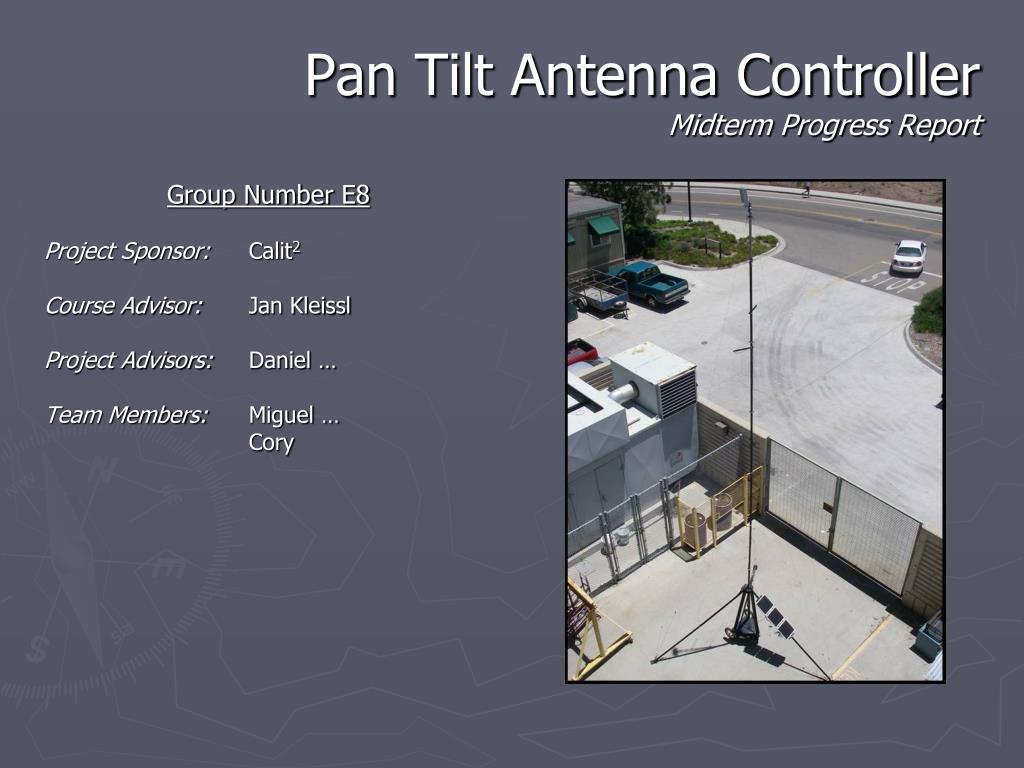 Pan Tilt Antenna Controller
Midterm Progress Report

Group Number E8

Project Sponsor: Calit$^2$

Course Advisor: Jan Kleissl

Project Advisors: Daniel …

Team Members: Miguel …
Cory

STOP